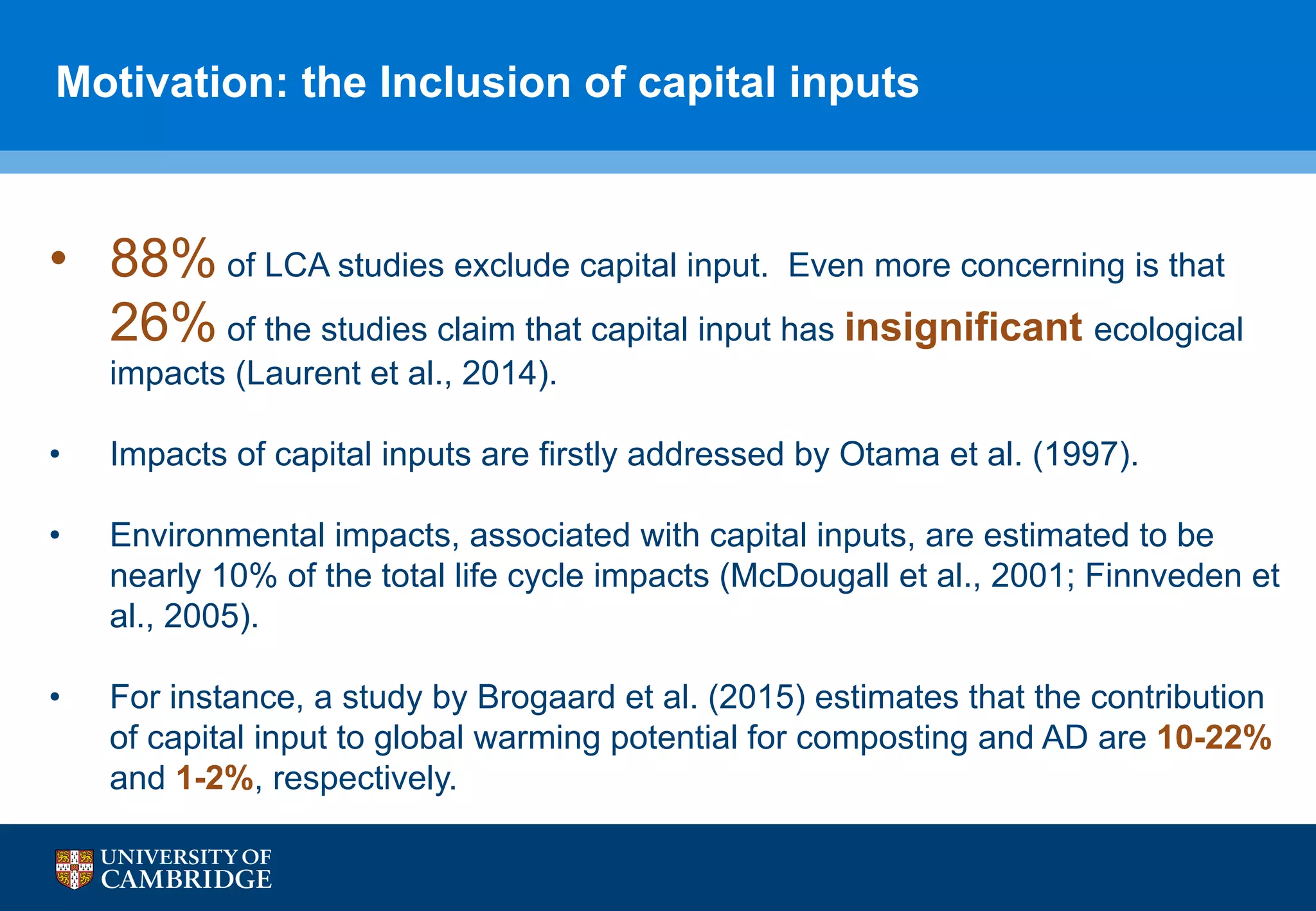 Motivation: the Inclusion of capital inputs

• 88% of LCA studies exclude capital input. Even more concerning is that 26% of the studies claim that capital input has insignificant ecological impacts (Laurent et al., 2014).

• Impacts of capital inputs are firstly addressed by Otama et al. (1997).

• Environmental impacts, associated with capital inputs, are estimated to be nearly 10% of the total life cycle impacts (McDougall et al., 2001; Finnveden et al., 2005).

• For instance, a study by Brogaard et al. (2015) estimates that the contribution of capital input to global warming potential for composting and AD are 10-22% and 1-2%, respectively.

UNIVERSITY OF CAMBRIDGE